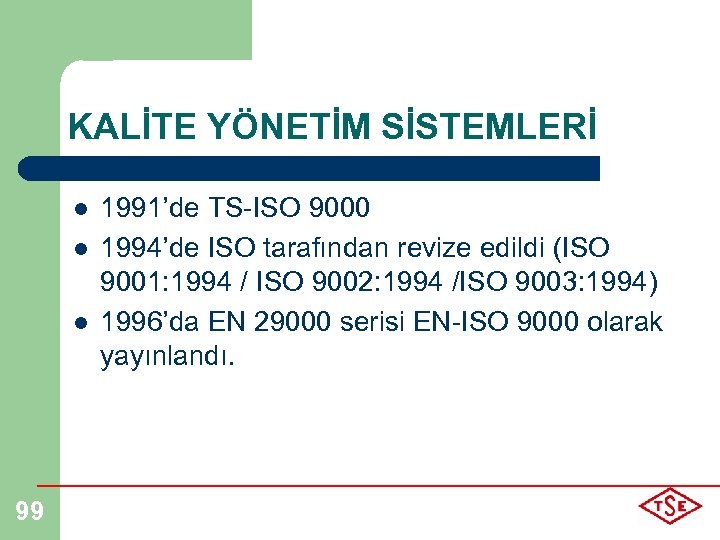 KALİTE YÖNETİM SİSTEMLERİ

- 1991'de TS-ISO 9000
- 1994'de ISO tarafından revize edildi (ISO 9001:1994 / ISO 9002:1994 /ISO 9003:1994)
- 1996'da EN 29000 serisi EN-ISO 9000 olarak yayınlandı.

99

TSE